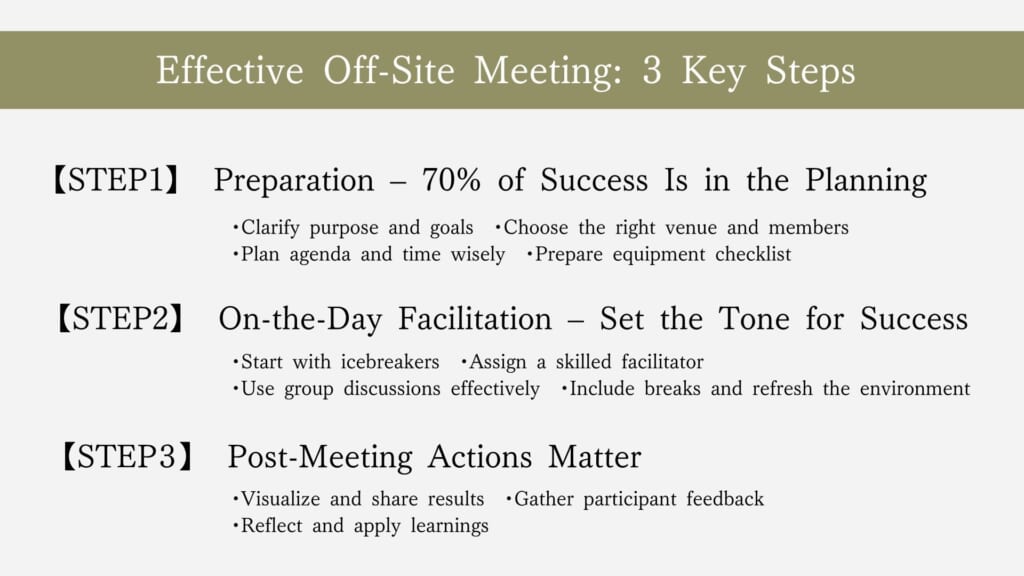 Effective Off-Site Meeting: 3 Key Steps

【STEP1】 Preparation – 70% of Success Is in the Planning

・Clarify purpose and goals ・Choose the right venue and members
・Plan agenda and time wisely ・Prepare equipment checklist

【STEP2】 On-the-Day Facilitation – Set the Tone for Success

・Start with icebreakers ・Assign a skilled facilitator
・Use group discussions effectively ・Include breaks and refresh the environment

【STEP3】 Post-Meeting Actions Matter

・Visualize and share results ・Gather participant feedback
・Reflect and apply learnings